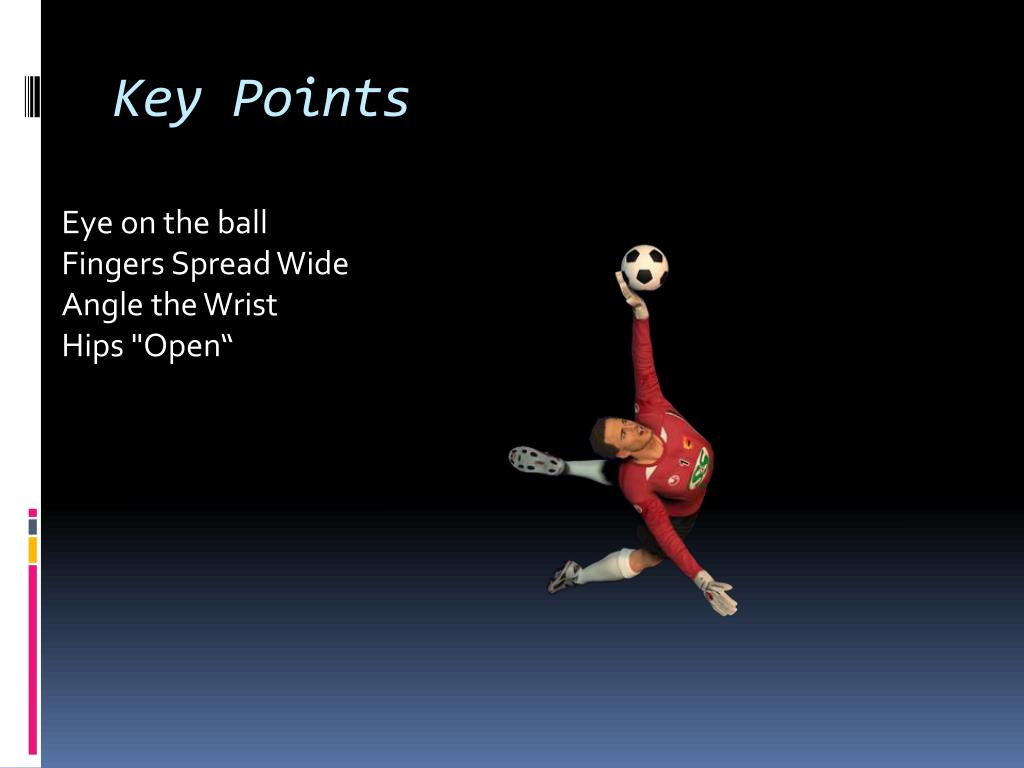 Key Points

Eye on the ball
Fingers Spread Wide
Angle the Wrist
Hips "Open“